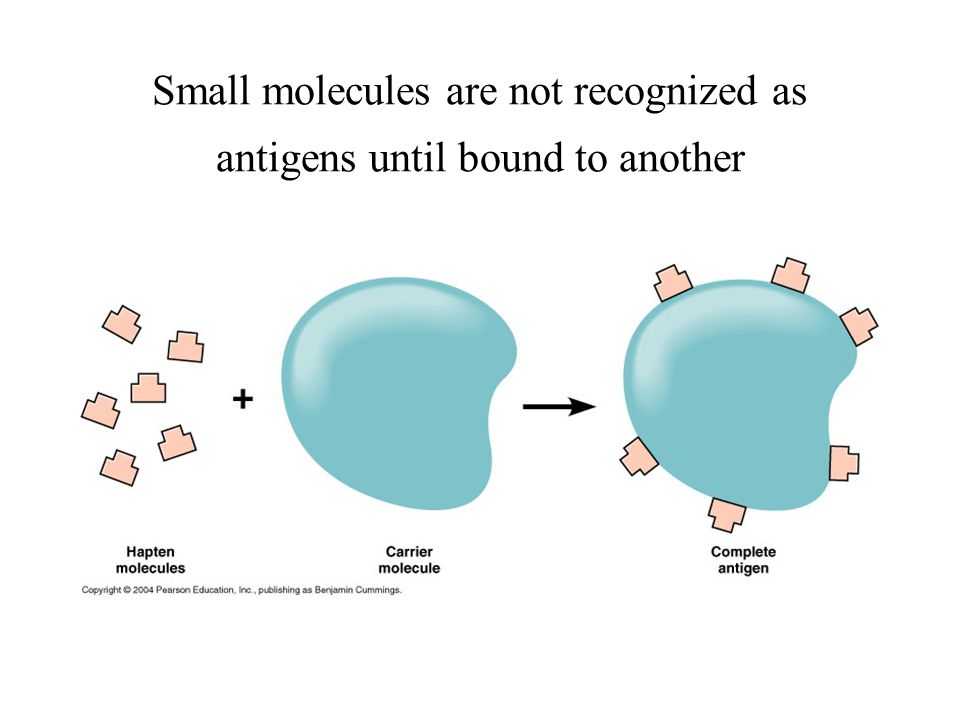 Small molecules are not recognized as antigens until bound to another

+

Hapten molecules

Carrier molecule

Complete antigen

Copyright © 2004 Pearson Education, Inc., publishing as Benjamin Cummings.